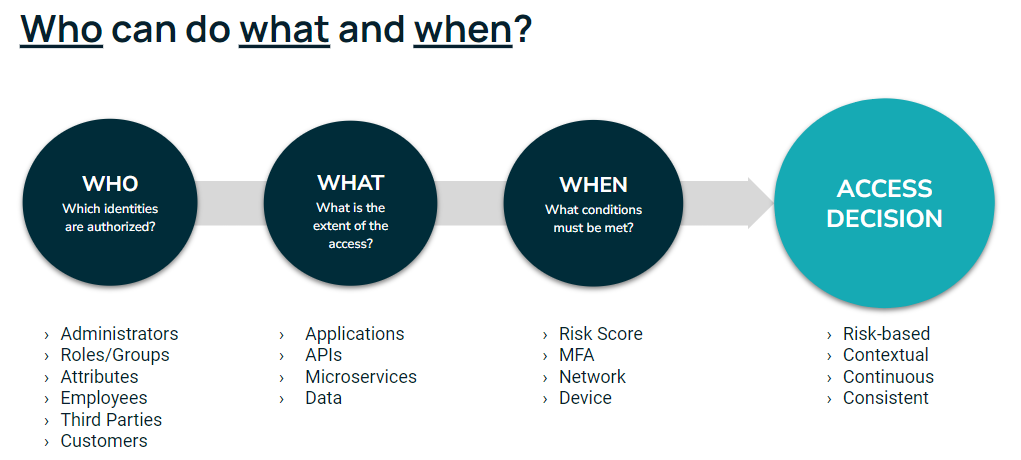 Who can do what and when?

WHO
Which identities are authorized?

WHAT
What is the extent of the access?

WHEN
What conditions must be met?

ACCESS DECISION

› Administrators
› Roles/Groups
› Attributes
› Employees
› Third Parties
› Customers

› Applications
› APIs
› Microservices
› Data

› Risk Score
› MFA
› Network
› Device

› Risk-based
› Contextual
› Continuous
› Consistent